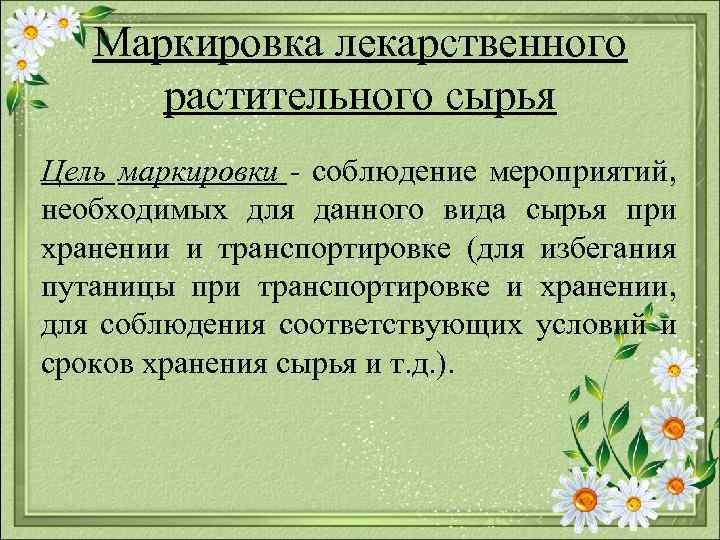 Маркировка лекарственного растительного сырья

Цель маркировки - соблюдение мероприятий, необходимых для данного вида сырья при хранении и транспортировке (для избегания путаницы при транспортировке и хранении, для соблюдения соответствующих условий и сроков хранения сырья и т.д.).